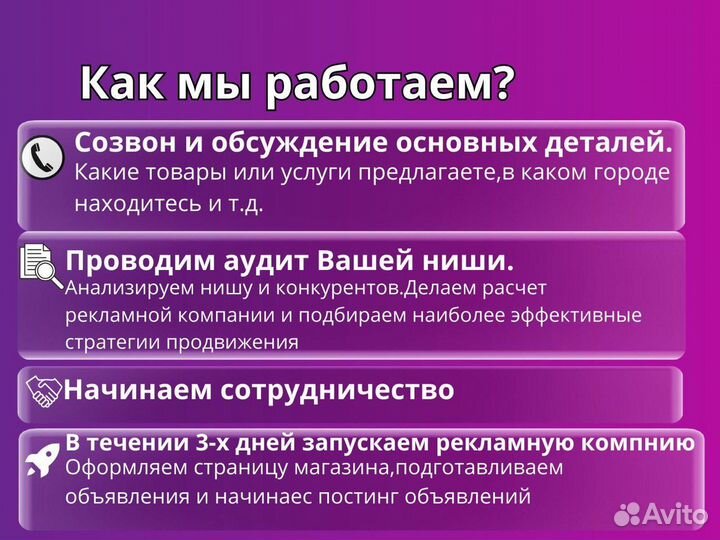 Как мы работаем?

Созвон и обсуждение основных деталей.
Какие товары или услуги предлагаете,в каком городе находитесь и т.д.

Проводим аудит Вашей ниши.
Анализируем нишу и конкурентов.Делаем расчет рекламной компании и подбираем наиболее эффективные стратегии продвижения

Начинаем сотрудничество

В течении 3-х дней запускаем рекламную компнию
Оформляем страницу магазина,подготавливаем объявления и начинаес постинг объявлений

Avito